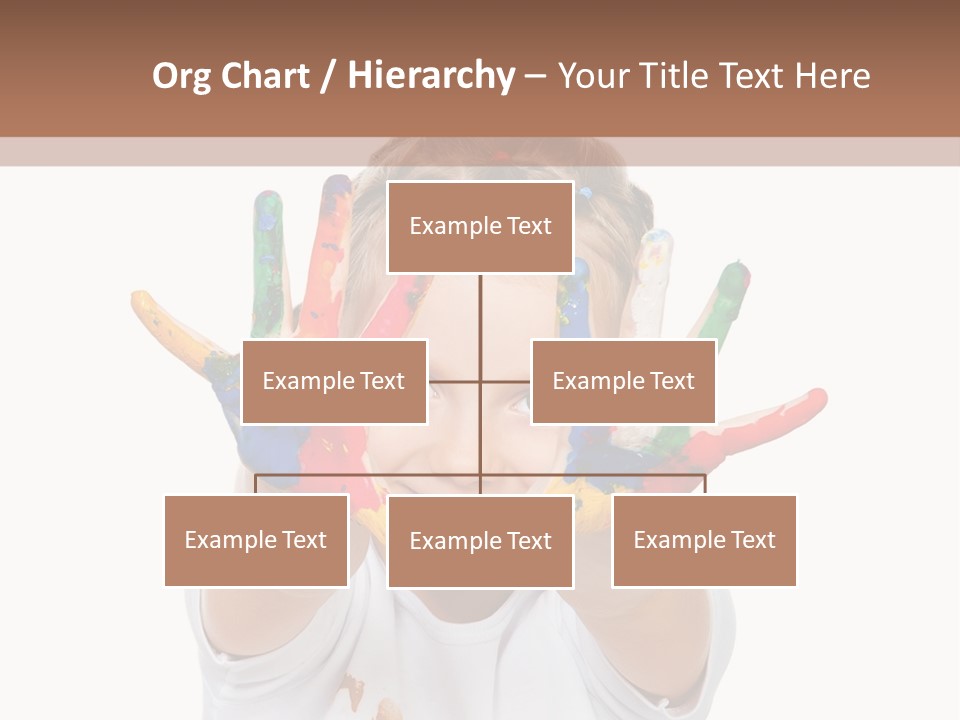 Org Chart / Hierarchy – Your Title Text Here

Example Text

Example Text

Example Text

Example Text

Example Text

Example Text